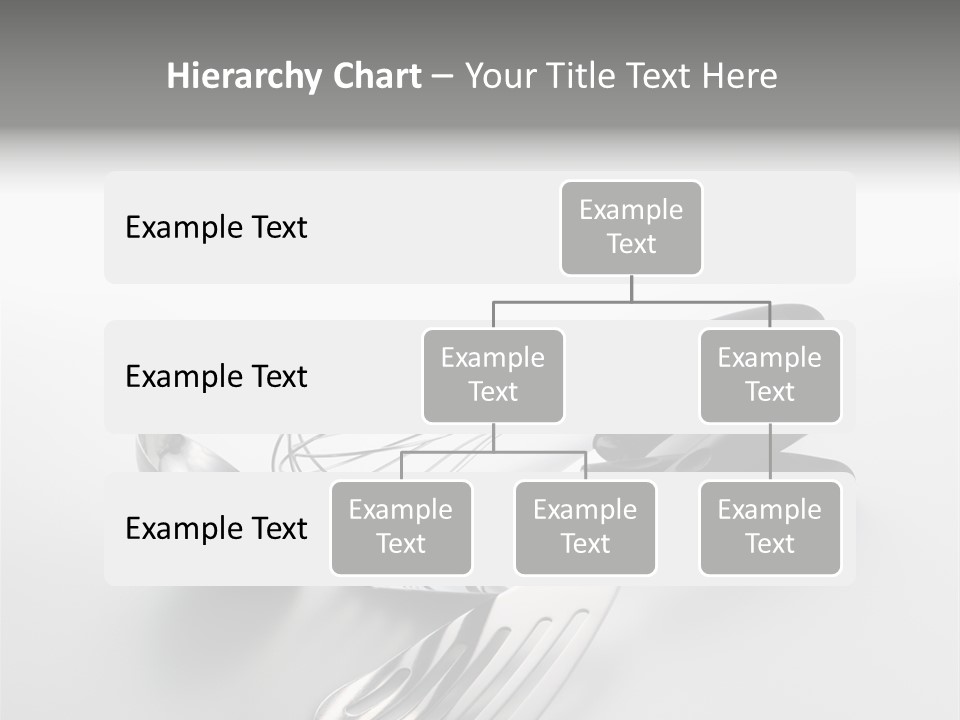 Hierarchy Chart – Your Title Text Here

Example Text

Example Text

Example Text

Example Text

Example Text

Example Text

Example Text

Example Text

Example Text